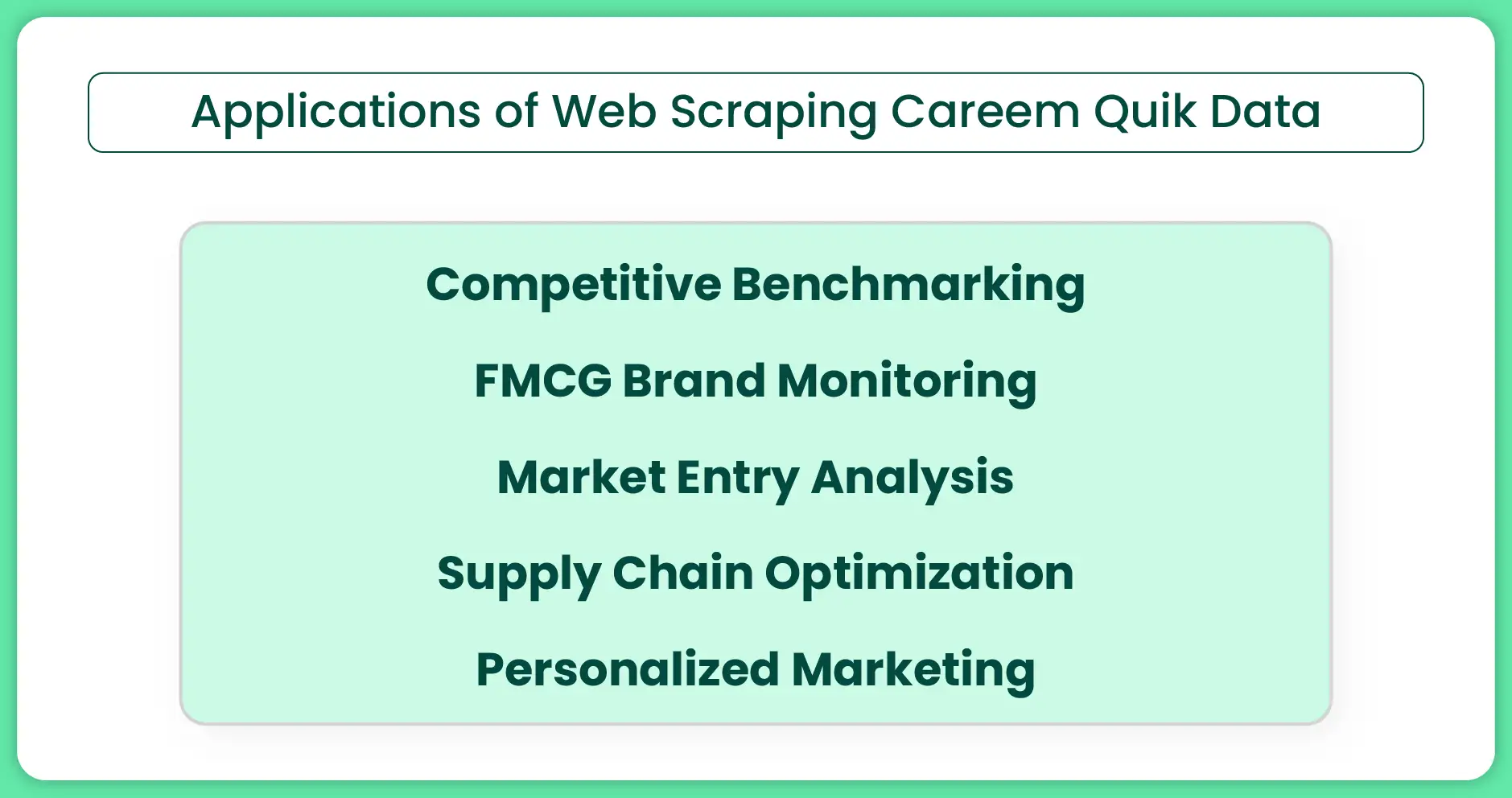 Applications of Web Scraping Careem Quik Data

Competitive Benchmarking

FMCG Brand Monitoring

Market Entry Analysis

Supply Chain Optimization

Personalized Marketing